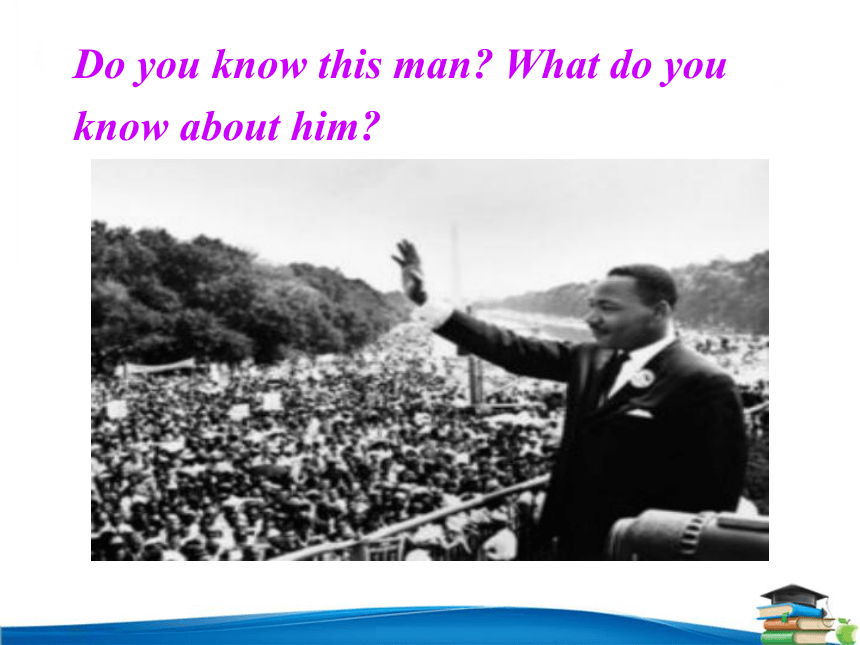 Do you know this man? What do you know about him?